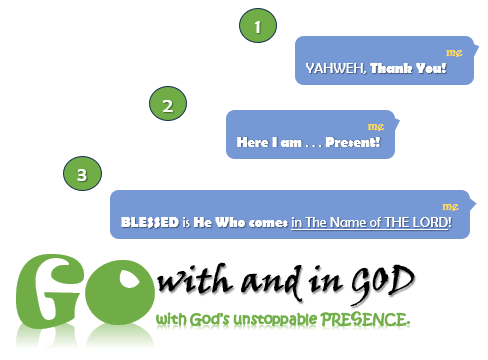 1

me
YAHWEH, Thank You!

2

me
Here I am . . . Present!

3

me
BLESSED is He Who comes in The Name of THE LORD!

GO with and in GOD
with God's unstoppable PRESENCE.